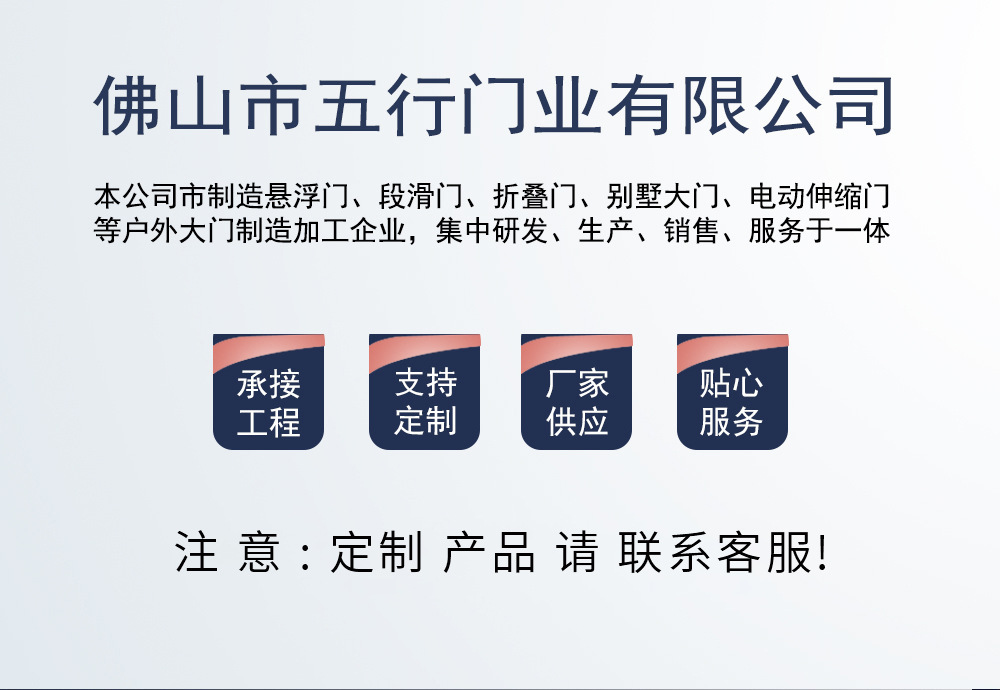 佛山市五行门业有限公司

本公司市制造悬浮门、段滑门、折叠门、别墅大门、电动伸缩门等户外大门制造加工企业，集中研发、生产、销售、服务于一体

承接工程

支持定制

厂家供应

贴心服务

注 意：定制 产品 请 联系客服!